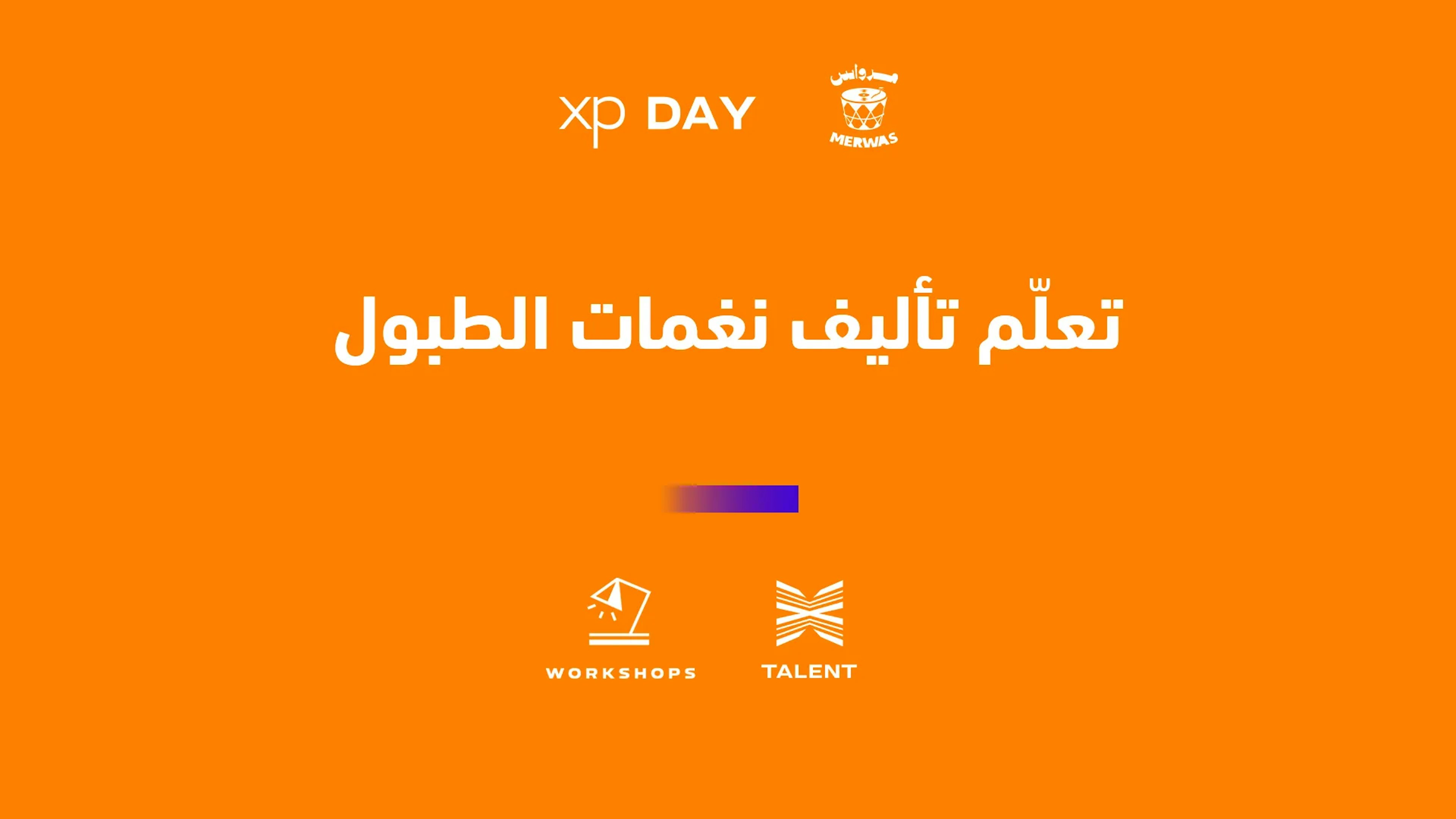 xp DAY

مرواس
MERWAS

تعلّم تأليف نغمات الطبول

WORKSHOPS

TALENT